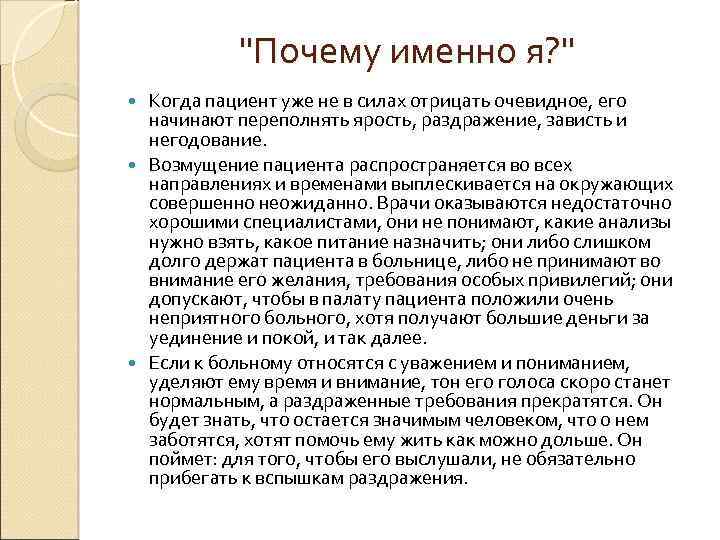 "Почему именно я?"

Когда пациент уже не в силах отрицать очевидное, его начинают переполнять ярость, раздражение, зависть и негодование.

Возмущение пациента распространяется во всех направлениях и временами выплескивается на окружающих совершенно неожиданно. Врачи оказываются недостаточно хорошими специалистами, они не понимают, какие анализы нужно взять, какое питание назначить; они либо слишком долго держат пациента в больнице, либо не принимают во внимание его желания, требования особых привилегий; они допускают, чтобы в палату пациента положили очень неприятного больного, хотя получают большие деньги за уединение и покой, и так далее.

Если к больному относятся с уважением и пониманием, уделяют ему время и внимание, тон его голоса скоро станет нормальным, а раздраженные требования прекратятся. Он будет знать, что остается значимым человеком, что о нем заботятся, хотят помочь ему жить как можно дольше. Он поймет: для того, чтобы его выслушали, не обязательно прибегать к вспышкам раздражения.